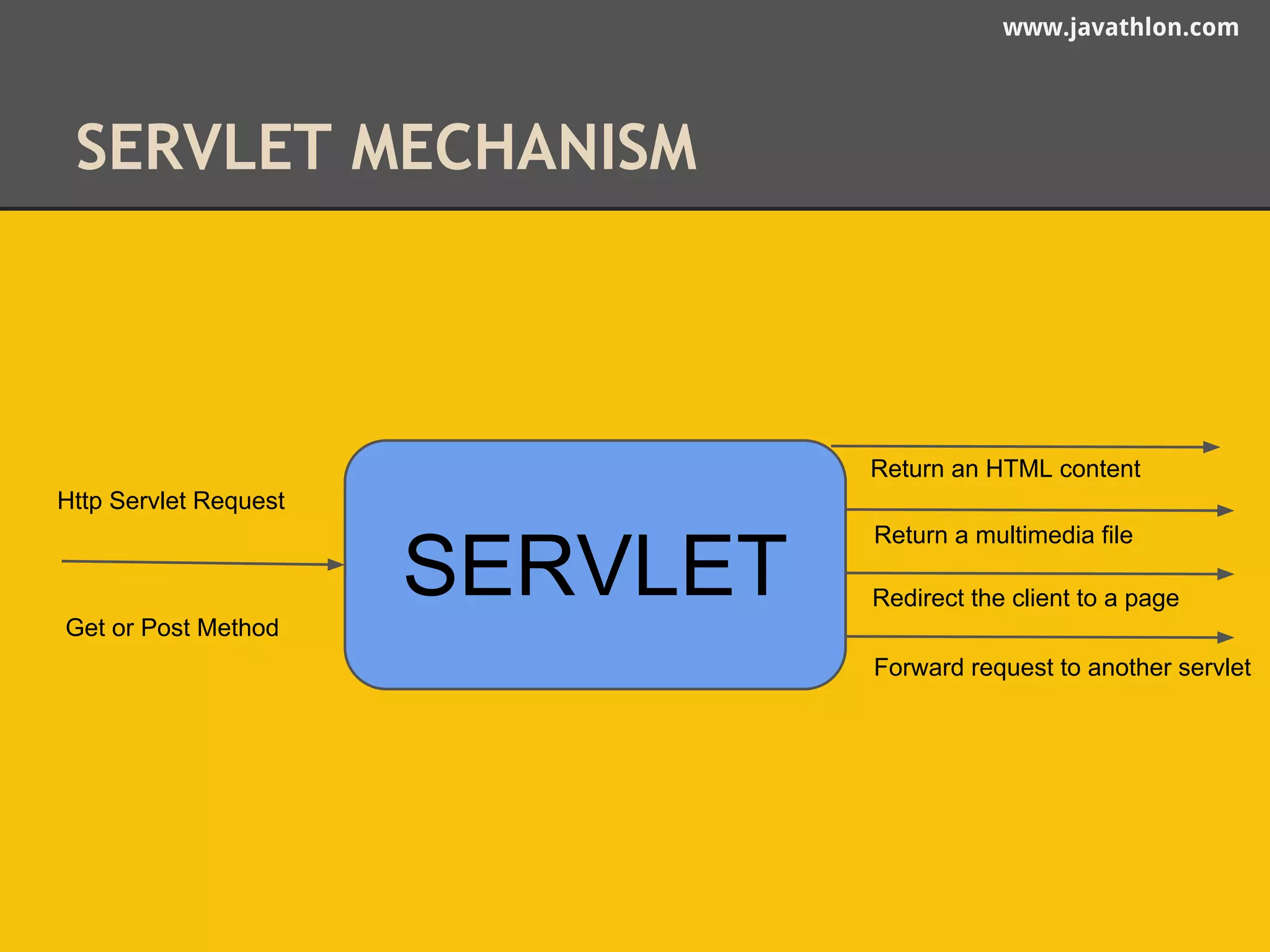 www.javathlon.com

SERVLET MECHANISM

Http Servlet Request

Get or Post Method

SERVLET

Return an HTML content

Return a multimedia file

Redirect the client to a page

Forward request to another servlet